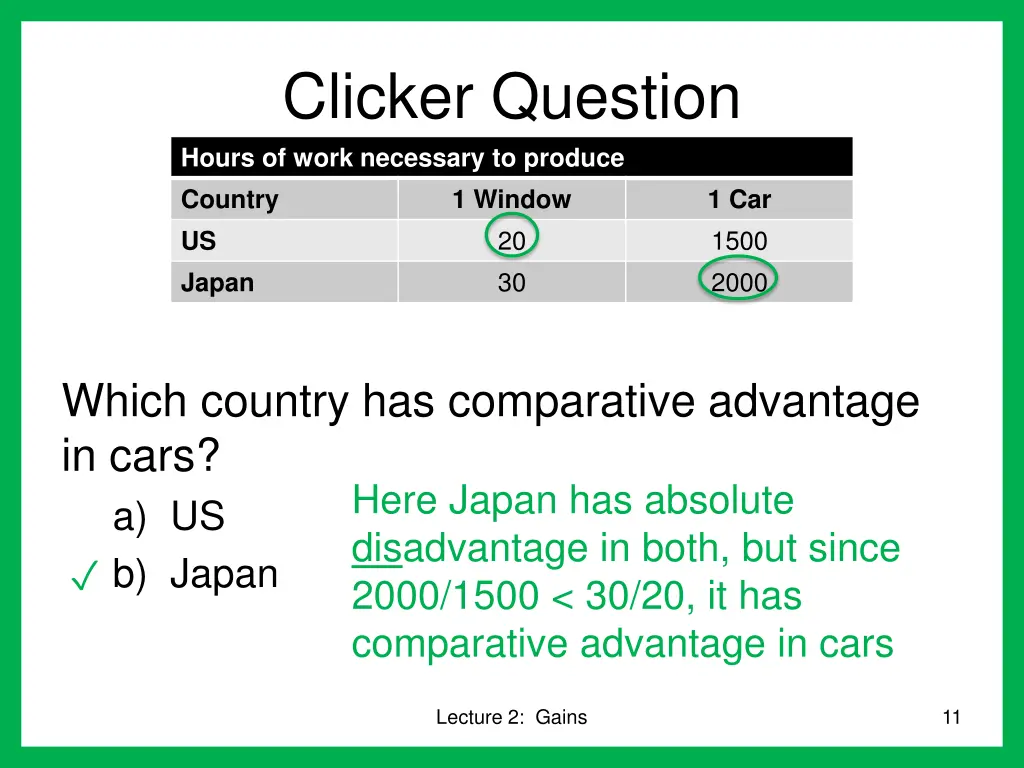 Clicker Question

| Hours of work necessary to produce | | |
|---|---|---|
| Country | 1 Window | 1 Car |
| US | 20 | 1500 |
| Japan | 30 | 2000 |

Which country has comparative advantage in cars?

a) US
✓ b) Japan

Here Japan has absolute disadvantage in both, but since 2000/1500 < 30/20, it has comparative advantage in cars

Lecture 2: Gains

11